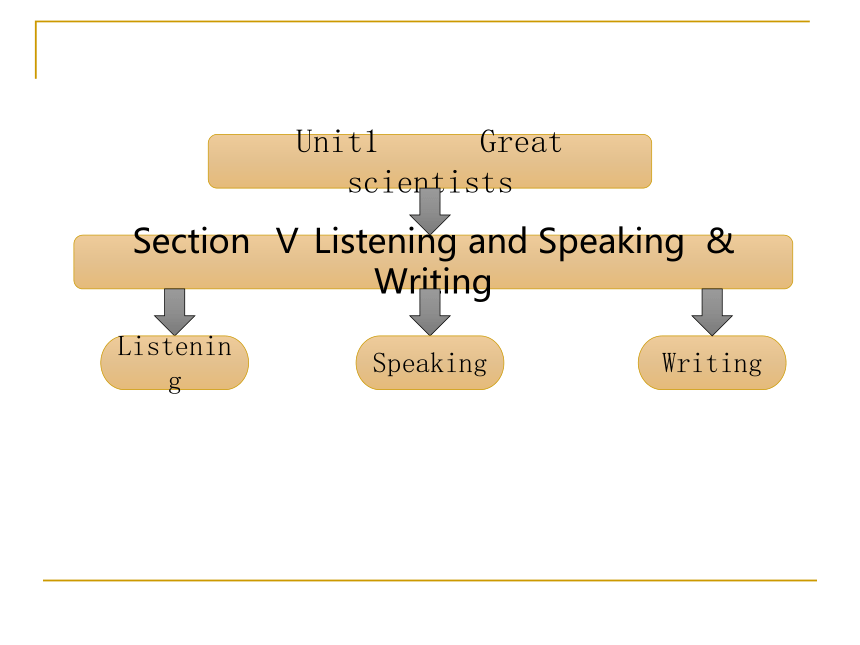 Unit1 Great scientists

Section V Listening and Speaking & Writing

Listening

Speaking

Writing